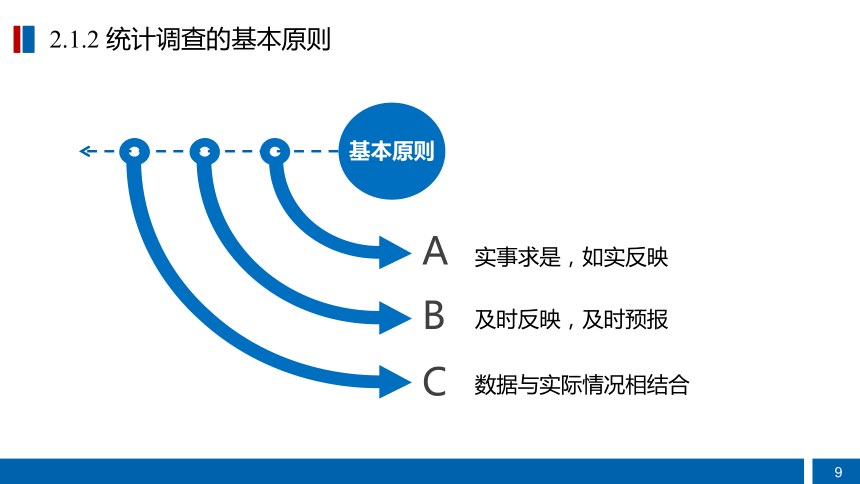 2.1.2 统计调查的基本原则

基本原则

A 实事求是，如实反映

B 及时反映，及时预报

C 数据与实际情况相结合

9